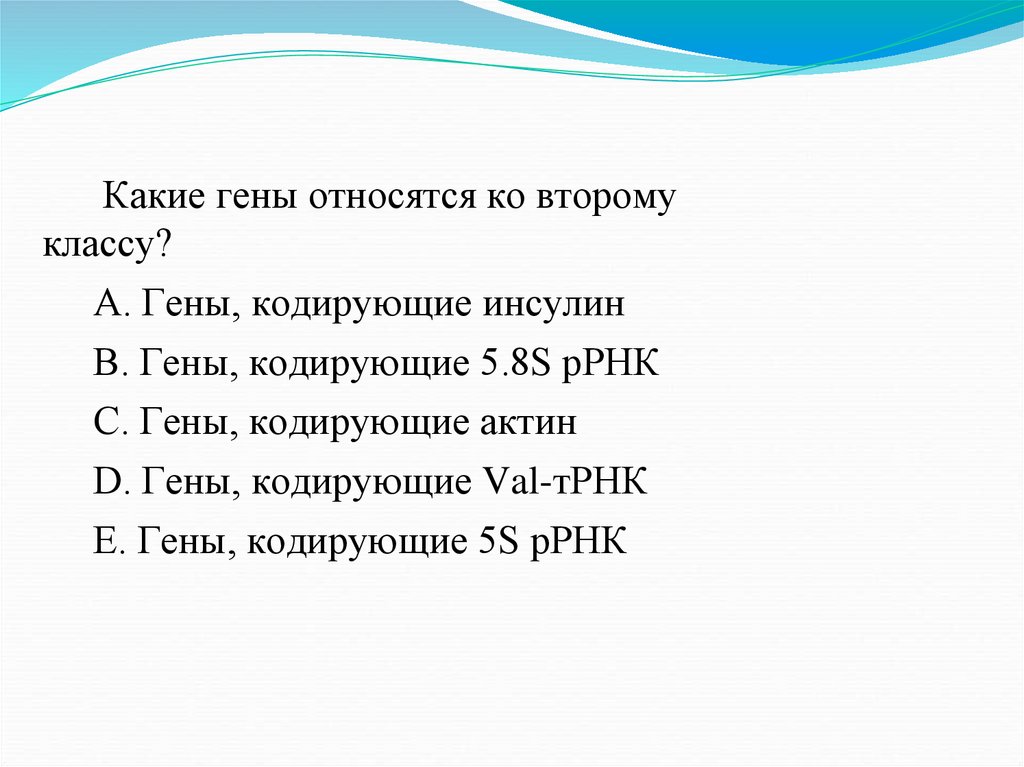 Какие гены относятся ко второму классу?

A. Гены, кодирующие инсулин

B. Гены, кодирующие 5.8S рРНК

C. Гены, кодирующие актин

D. Гены, кодирующие Val-тРНК

E. Гены, кодирующие 5S рРНК